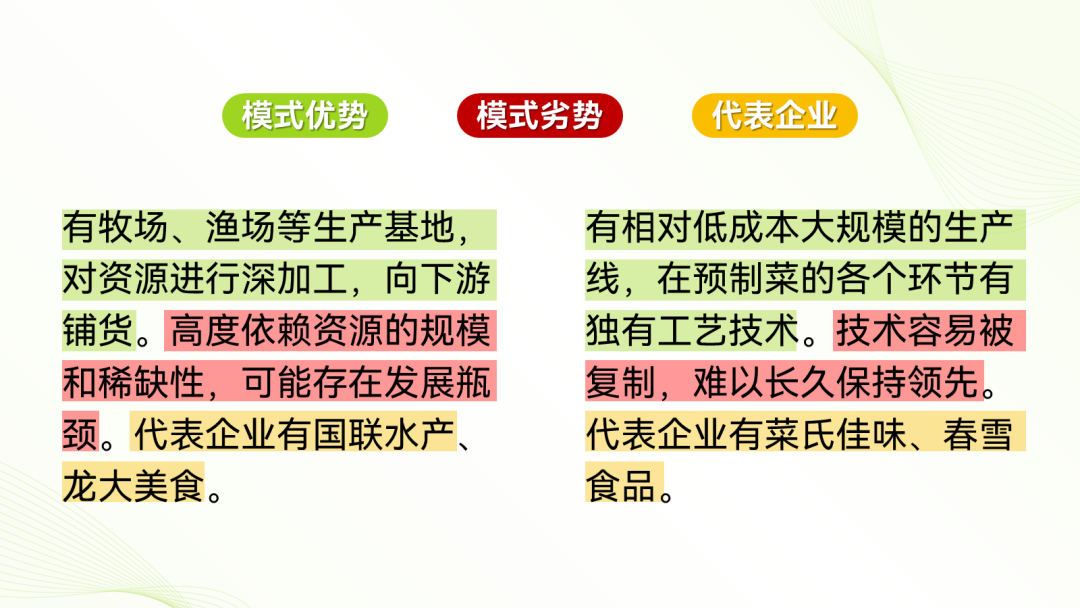 模式优势 模式劣势 代表企业

有牧场、渔场等生产基地，对资源进行深加工，向下游铺货。高度依赖资源的规模和稀缺性，可能存在发展瓶颈。代表企业有国联水产、龙大美食。

有相对低成本大规模的生产线，在预制菜的各个环节有独有工艺技术。技术容易被复制，难以长久保持领先。代表企业有菜氏佳味、春雪食品。